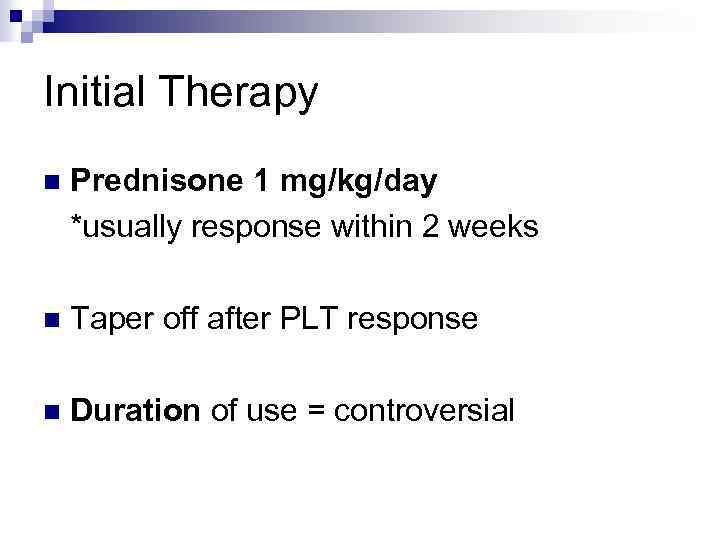 Initial Therapy

Prednisone 1 mg/kg/day
*usually response within 2 weeks

Taper off after PLT response

Duration of use = controversial